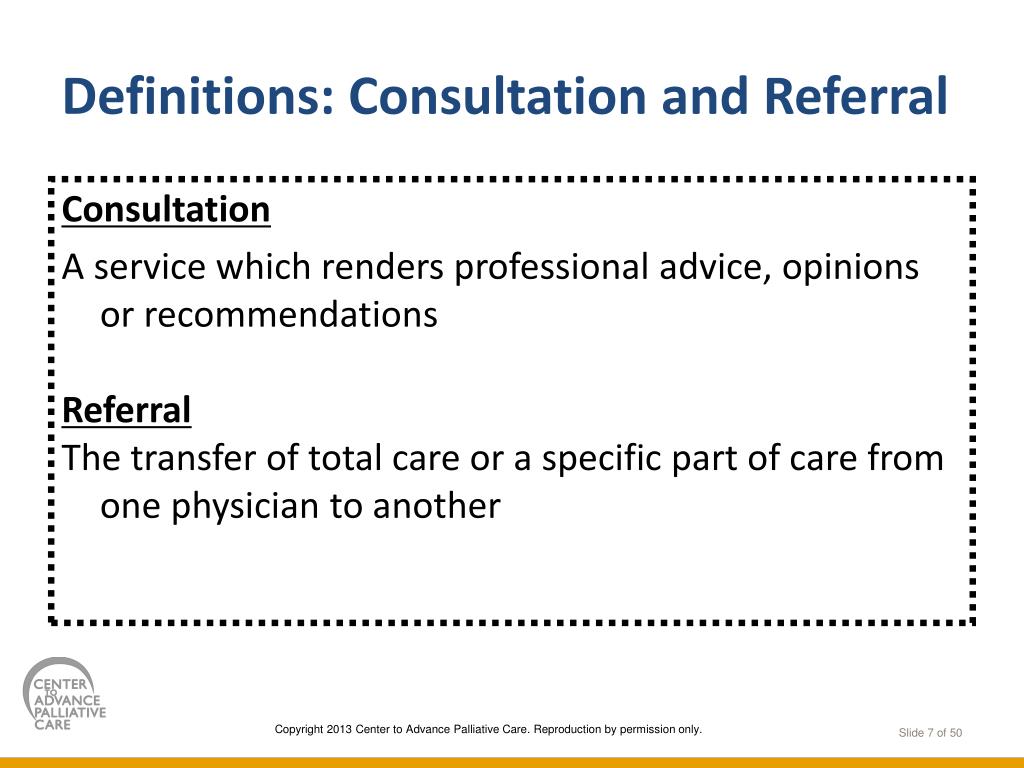 Definitions: Consultation and Referral

Consultation

A service which renders professional advice, opinions or recommendations

Referral

The transfer of total care or a specific part of care from one physician to another

CENTER TO ADVANCE PALLIATIVE CARE

Copyright 2013 Center to Advance Palliative Care. Reproduction by permission only.

Slide 7 of 50